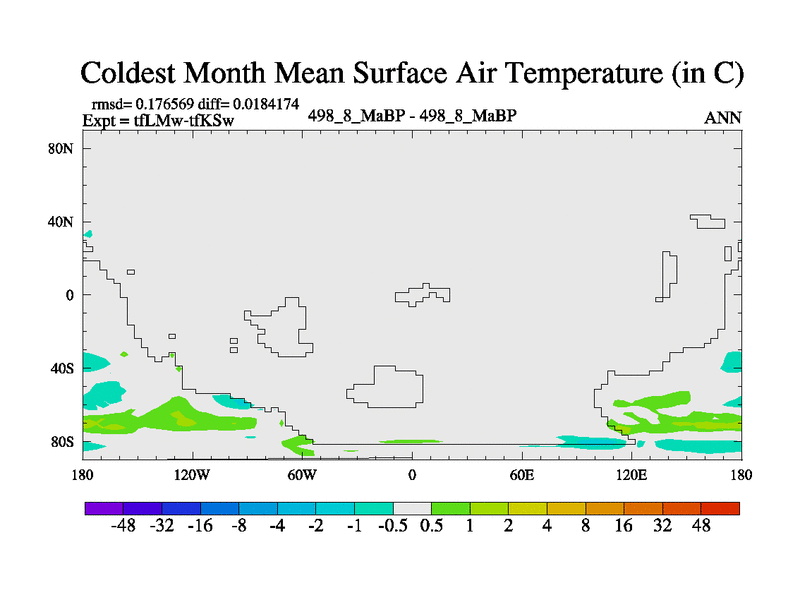 Coldest Month Mean Surface Air Temperature (in C)

rmsd= 0.176569 diff= 0.0184174
Expt = tfLMw-tfKSw

498_8_MaBP - 498_8_MaBP

ANN

80N
40N
0
40S
80S

180 120W 60W 0 60E 120E 180

-48 -32 -16 -8 -4 -2 -1 -0.5 0.5 1 2 4 8 16 32 48